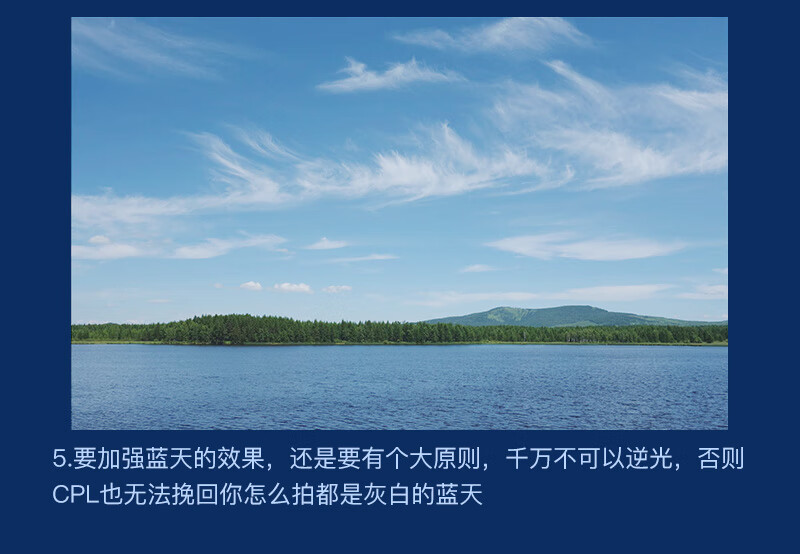 5.要加强蓝天的效果，还是要有个大原则，千万不可以逆光，否则CPL也无法挽回你怎么拍都是灰白的蓝天